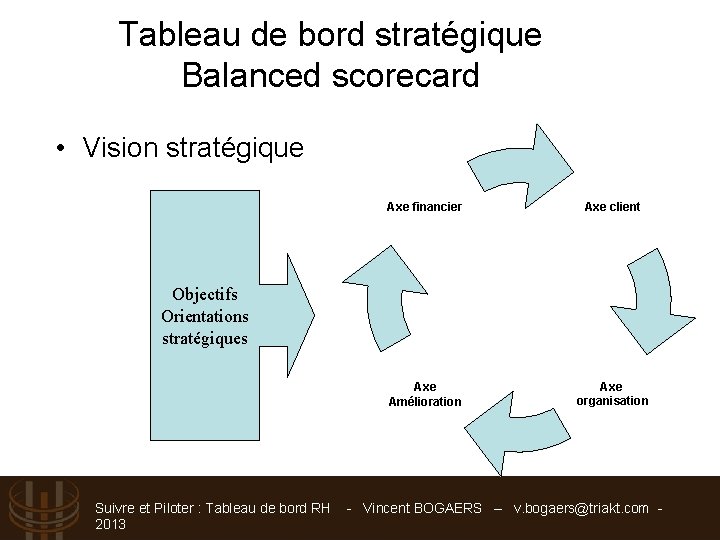 Tableau de bord stratégique
Balanced scorecard

• Vision stratégique

Objectifs
Orientations
stratégiques

Axe financier

Axe client

Axe
organisation

Axe
Amélioration

Suivre et Piloter : Tableau de bord RH - Vincent BOGAERS – v.bogaers@triakt.com - 2013